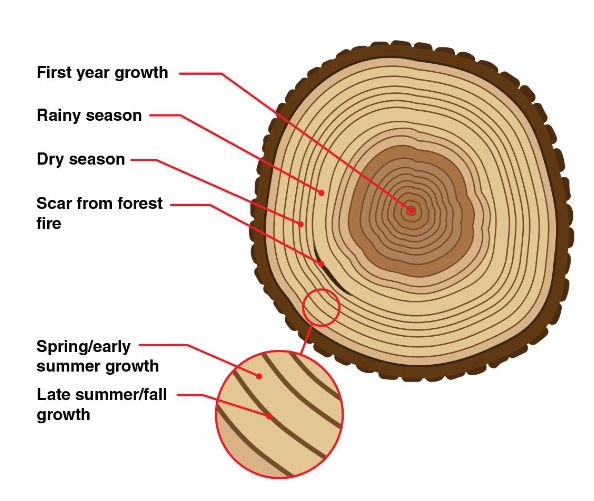 First year growth

Rainy season

Dry season

Scar from forest fire

Spring/early summer growth

Late summer/fall growth